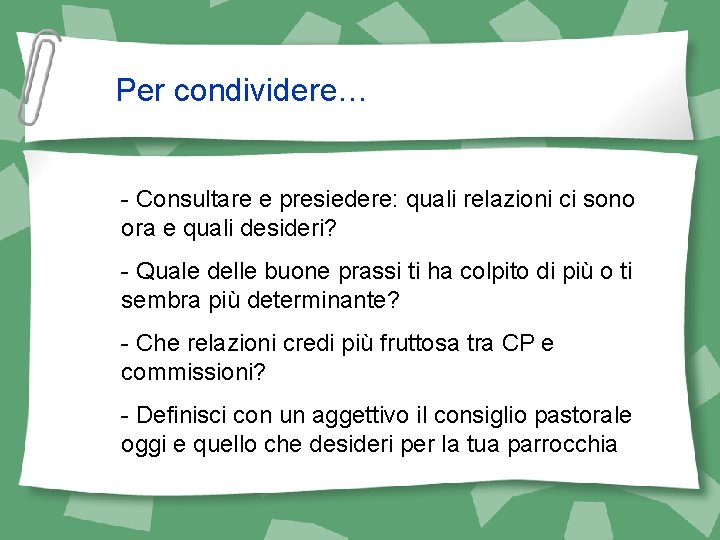 Per condividere…

- Consultare e presiedere: quali relazioni ci sono ora e quali desideri?

- Quale delle buone prassi ti ha colpito di più o ti sembra più determinante?

- Che relazioni credi più fruttosa tra CP e commissioni?

- Definisci con un aggettivo il consiglio pastorale oggi e quello che desideri per la tua parrocchia